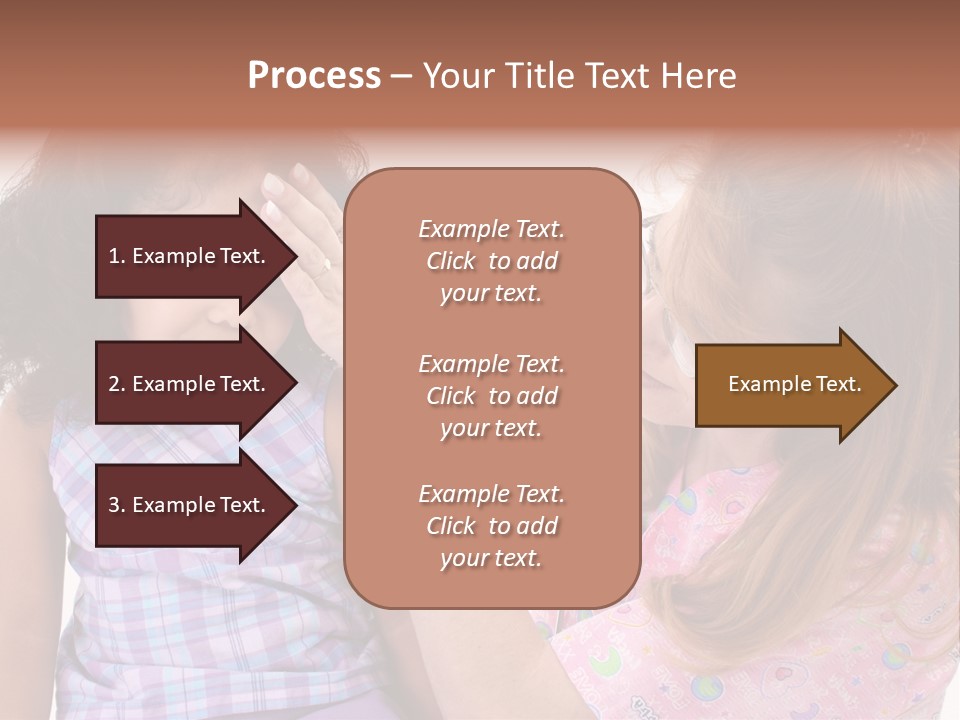 Process – Your Title Text Here

1. Example Text.

2. Example Text.

3. Example Text.

Example Text. Click to add your text.

Example Text. Click to add your text.

Example Text. Click to add your text.

Example Text.